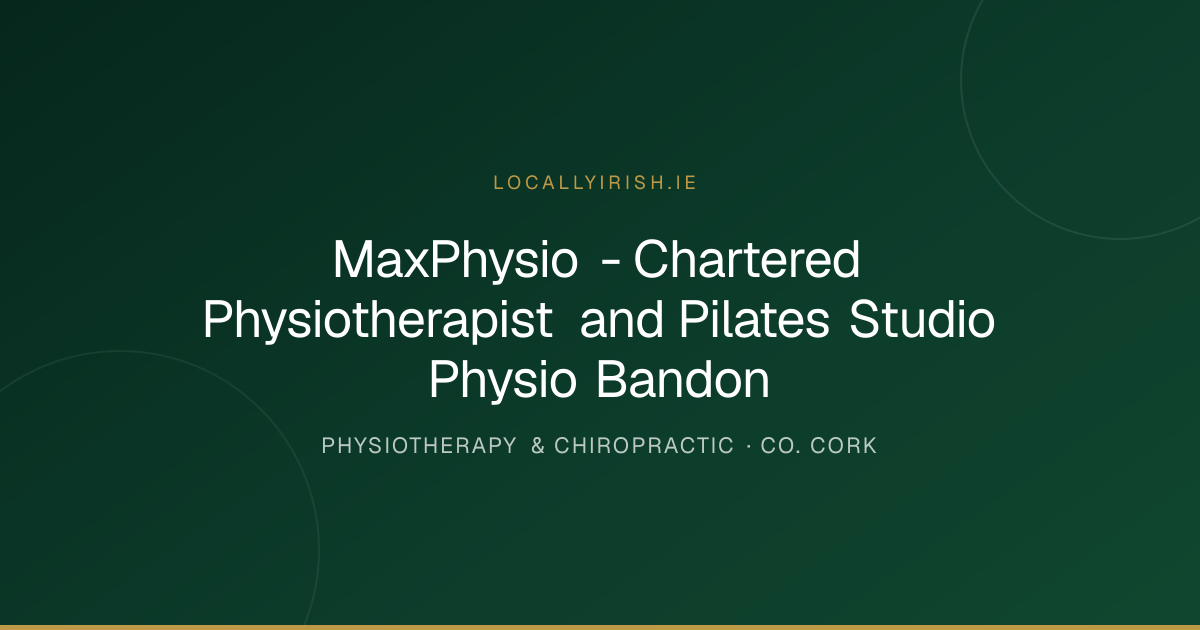 LOCALLYIRISH.IE

MaxPhysio - Chartered Physiotherapist and Pilates Studio Physio Bandon

PHYSIOTHERAPY & CHIROPRACTIC · CO. CORK